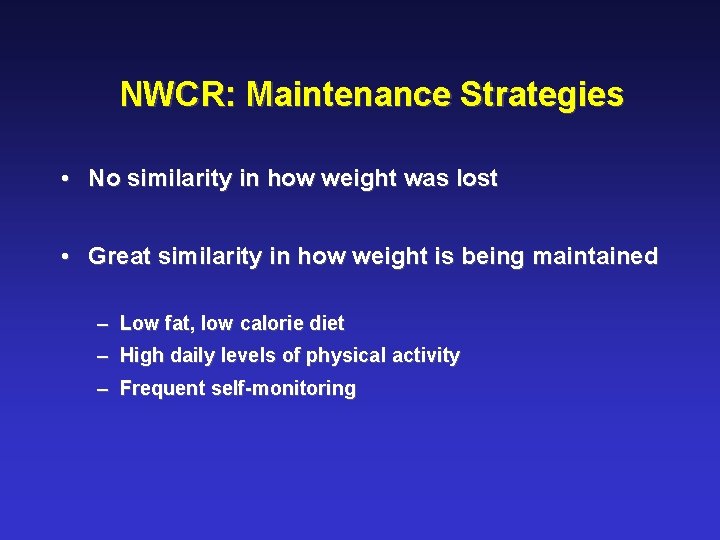 NWCR: Maintenance Strategies

• No similarity in how weight was lost

• Great similarity in how weight is being maintained

– Low fat, low calorie diet
– High daily levels of physical activity
– Frequent self-monitoring